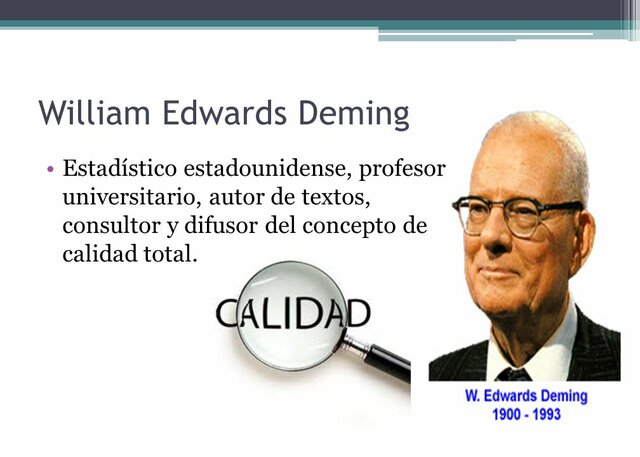 William Edwards Deming

• Estadístico estadounidense, profesor universitario, autor de textos, consultor y difusor del concepto de calidad total.

CALIDAD

W. Edwards Deming
1900 - 1993